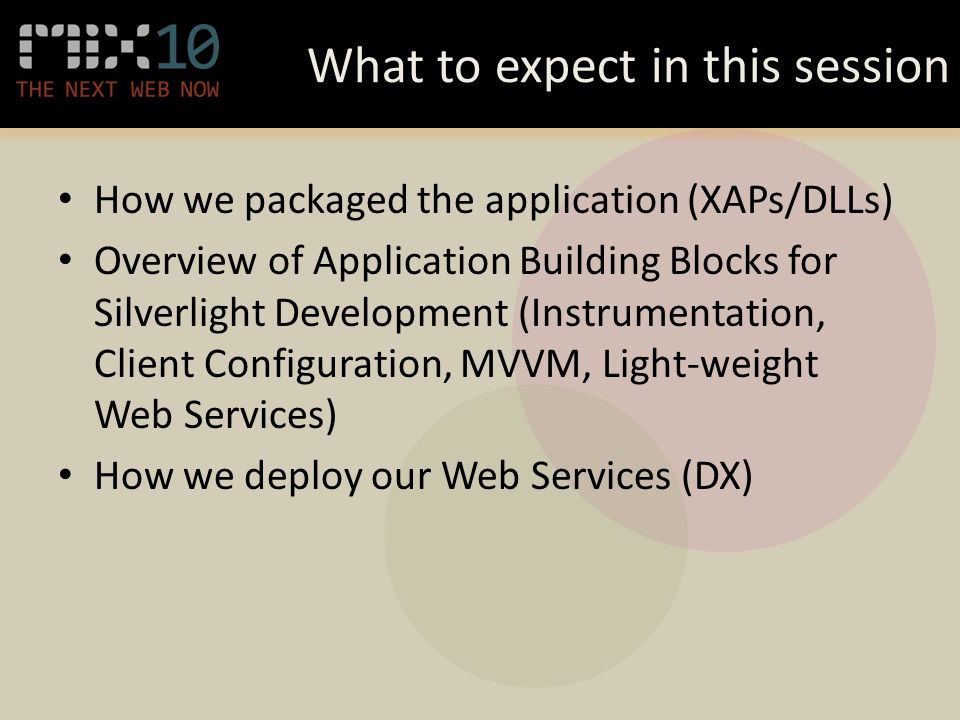 MIX10
THE NEXT WEB NOW

What to expect in this session

• How we packaged the application (XAPs/DLLs)
• Overview of Application Building Blocks for Silverlight Development (Instrumentation, Client Configuration, MVVM, Light-weight Web Services)
• How we deploy our Web Services (DX)